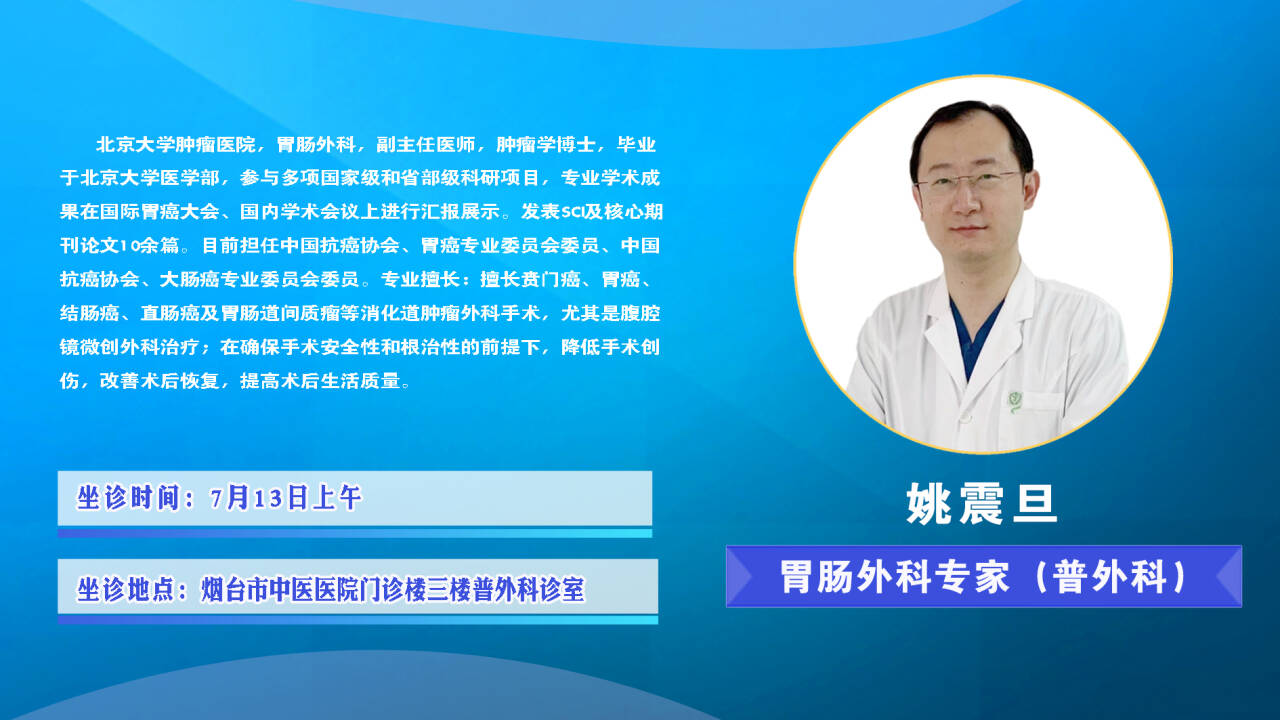 北京大学肿瘤医院，胃肠外科，副主任医师，肿瘤学博士，毕业于北京大学医学部，参与多项国家级和省部级科研项目，专业学术成果在国际胃癌大会、国内学术会议上进行汇报展示。发表SCI及核心期刊论文10余篇。目前担任中国抗癌协会、胃癌专业委员会委员、中国抗癌协会、大肠癌专业委员会委员。专业擅长：擅长贲门癌、胃癌、结肠癌、直肠癌及胃肠道间质瘤等消化道肿瘤外科手术，尤其是腹腔镜微创外科治疗；在确保手术安全性和根治性的前提下，降低手术创伤，改善术后恢复，提高术后生活质量。

坐诊时间：7月13日上午

坐诊地点：烟台市中医医院门诊楼三楼普外科诊室

姚震旦

胃肠外科专家（普外科）